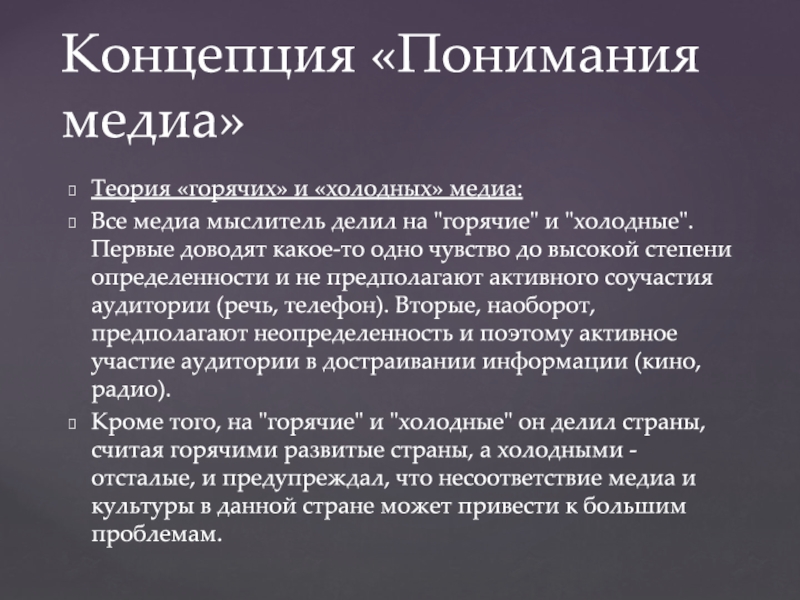 Концепция «Понимания медиа»

Теория «горячих» и «холодных» медиа:

Все медиа мыслитель делил на "горячие" и "холодные". Первые доводят какое-то одно чувство до высокой степени определенности и не предполагают активного соучастия аудитории (речь, телефон). Вторые, наоборот, предполагают неопределенность и поэтому активное участие аудитории в достраивании информации (кино, радио).

Кроме того, на "горячие" и "холодные" он делил страны, считая горячими развитые страны, а холодными - отсталые, и предупреждал, что несоответствие медиа и культуры в данной стране может привести к большим проблемам.